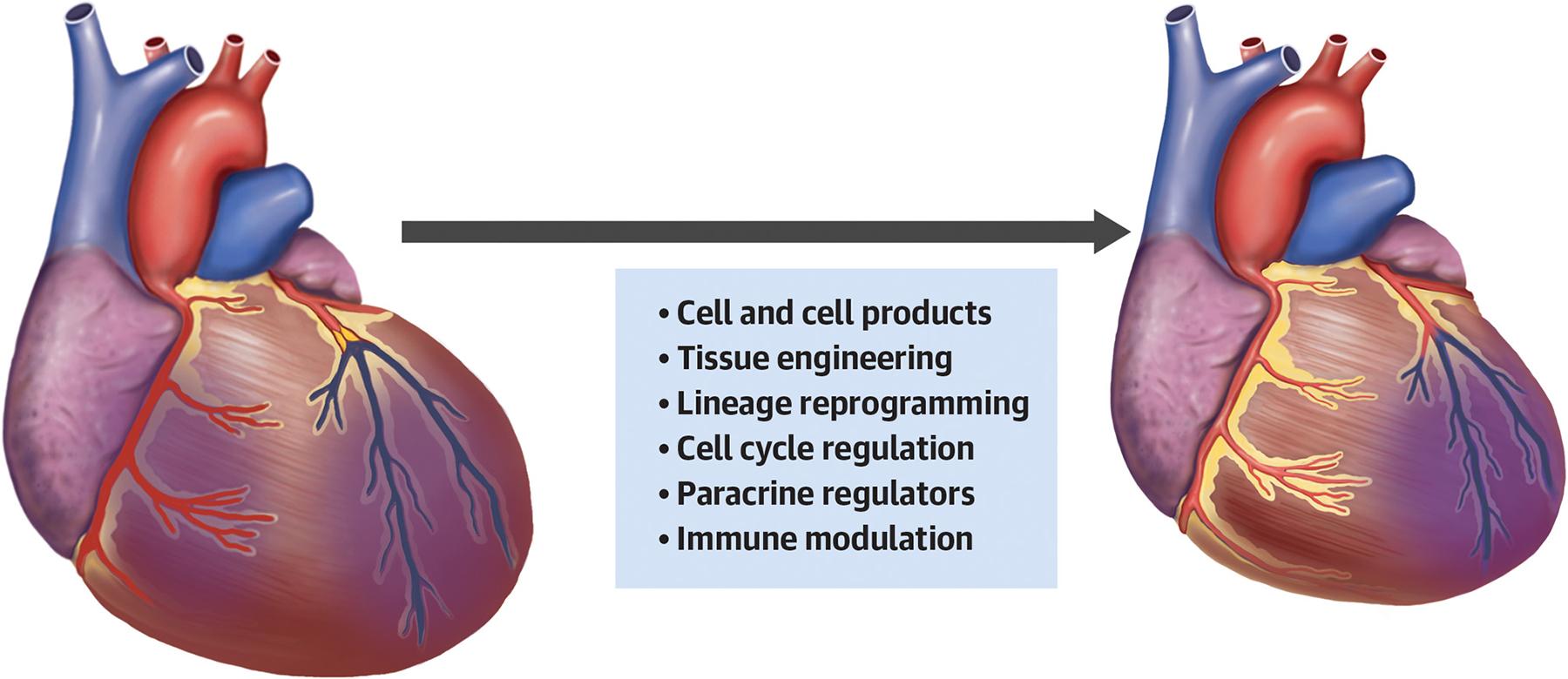 • Cell and cell products
• Tissue engineering
• Lineage reprogramming
• Cell cycle regulation
• Paracrine regulators
• Immune modulation